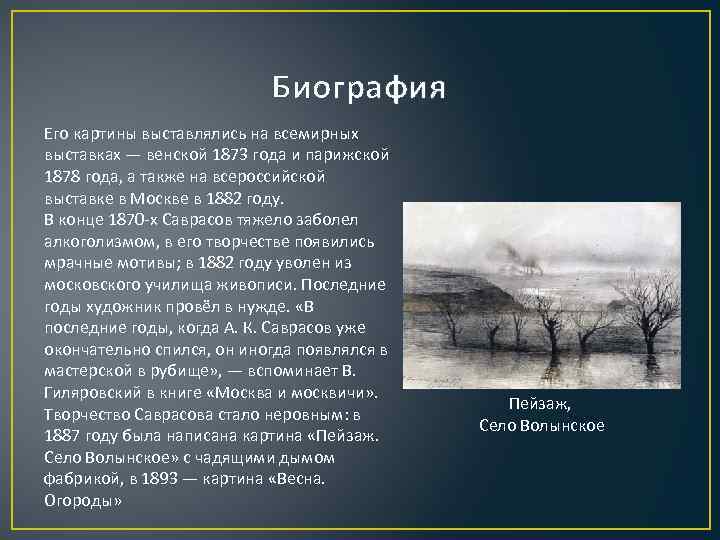 Биография

Его картины выставлялись на всемирных выставках — венской 1873 года и парижской 1878 года, а также на всероссийской выставке в Москве в 1882 году.
В конце 1870-х Саврасов тяжело заболел алкоголизмом, в его творчестве появились мрачные мотивы; в 1882 году уволен из московского училища живописи. Последние годы художник провёл в нужде. «В последние годы, когда А. К. Саврасов уже окончательно спился, он иногда появлялся в мастерской в рубище», — вспоминает В. Гиляровский в книге «Москва и москвичи». Творчество Саврасова стало неровным: в 1887 году была написана картина «Пейзаж. Село Волынское» с чадящими дымом фабрикой, в 1893 — картина «Весна. Огороды»

Пейзаж,
Село Волынское